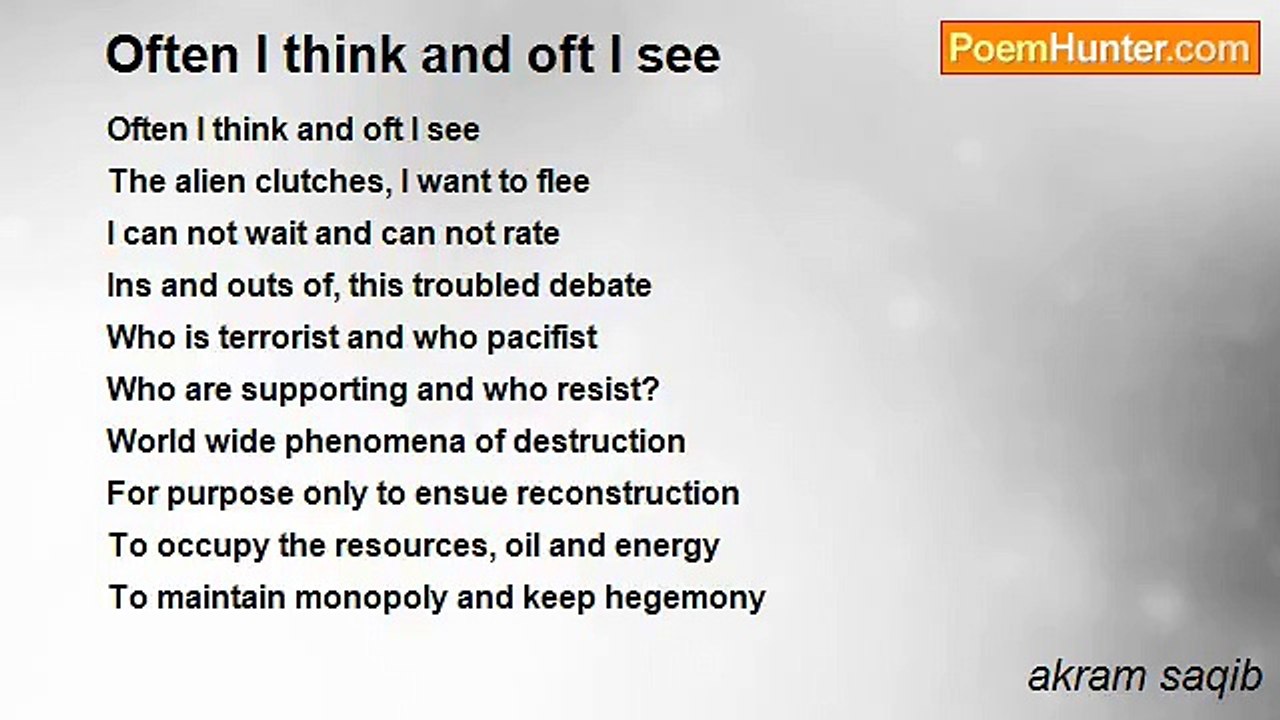 Often I think and oft I see

PoemHunter.com

Often I think and oft I see
The alien clutches, I want to flee
I can not wait and can not rate
Ins and outs of, this troubled debate
Who is terrorist and who pacifist
Who are supporting and who resist?
World wide phenomena of destruction
For purpose only to ensue reconstruction
To occupy the resources, oil and energy
To maintain monopoly and keep hegemony

akram saqib